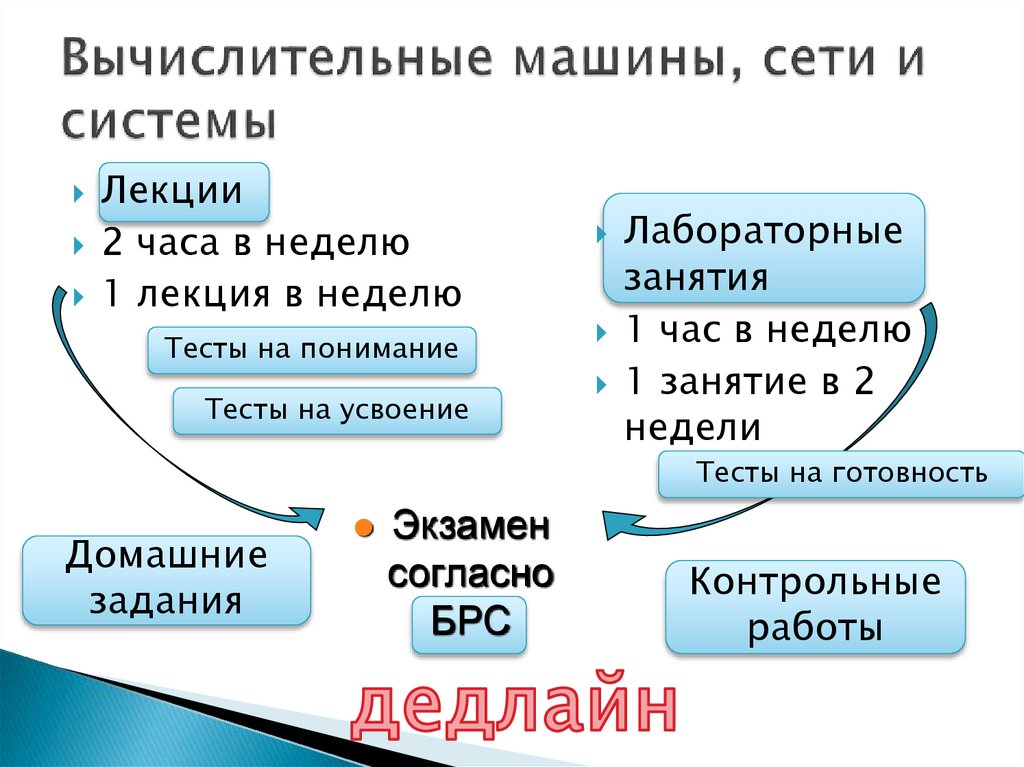 Вычислительные машины, сети и системы

Лекции
2 часа в неделю
1 лекция в неделю

Тесты на понимание

Тесты на усвоение

Лабораторные занятия
1 час в неделю
1 занятие в 2 недели

Тесты на готовность

Экзамен согласно БРС

Домашние задания

Контрольные работы

дедлайн